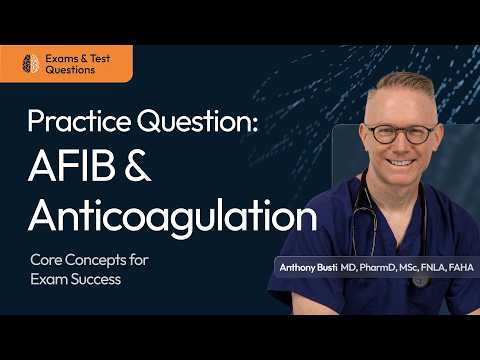 Exams & Test Questions

Practice Question:
AFIB &
Anticoagulation

Core Concepts for Exam Success

Anthony Busti MD, PharmD, MSc, FNLA, FAHA